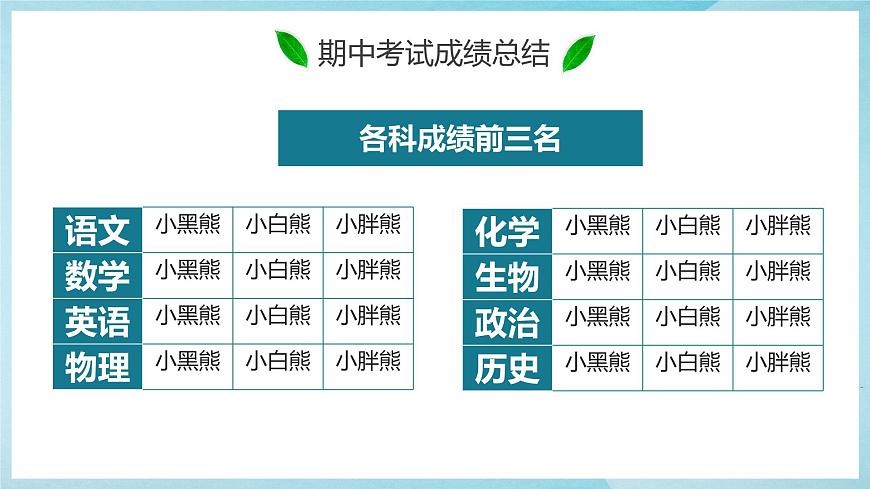 期中考试成绩总结

各科成绩前三名

| 语文 | 小黑熊 | 小白熊 | 小胖熊 |
|---|---|---|---|
| 数学 | 小黑熊 | 小白熊 | 小胖熊 |
| 英语 | 小黑熊 | 小白熊 | 小胖熊 |
| 物理 | 小黑熊 | 小白熊 | 小胖熊 |

| 化学 | 小黑熊 | 小白熊 | 小胖熊 |
|---|---|---|---|
| 生物 | 小黑熊 | 小白熊 | 小胖熊 |
| 政治 | 小黑熊 | 小白熊 | 小胖熊 |
| 历史 | 小黑熊 | 小白熊 | 小胖熊 |